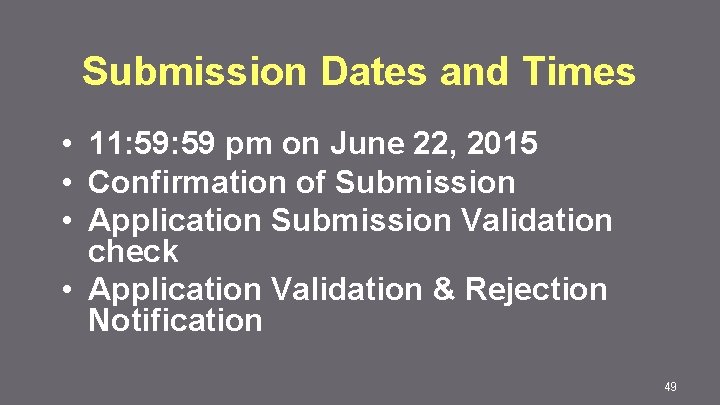 Submission Dates and Times

• 11:59:59 pm on June 22, 2015
• Confirmation of Submission
• Application Submission Validation check
• Application Validation & Rejection Notification

49